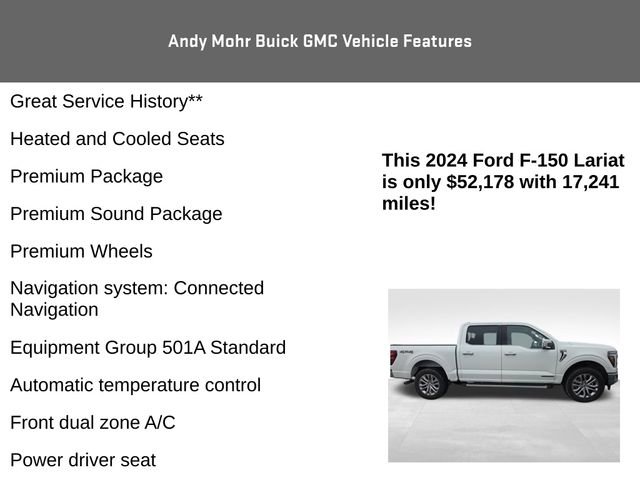 Andy Mohr Buick GMC Vehicle Features

Great Service History**

Heated and Cooled Seats

Premium Package

Premium Sound Package

Premium Wheels

Navigation system: Connected Navigation

Equipment Group 501A Standard

Automatic temperature control

Front dual zone A/C

Power driver seat

This 2024 Ford F-150 Lariat is only $52,178 with 17,241 miles!